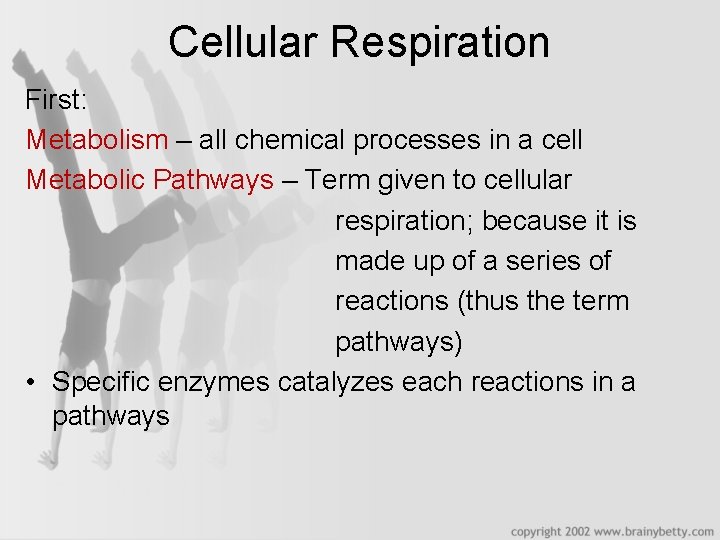 Cellular Respiration

First:

Metabolism – all chemical processes in a cell

Metabolic Pathways – Term given to cellular respiration; because it is made up of a series of reactions (thus the term pathways)

• Specific enzymes catalyzes each reactions in a pathways

copyright 2002 www.brainybetty.com